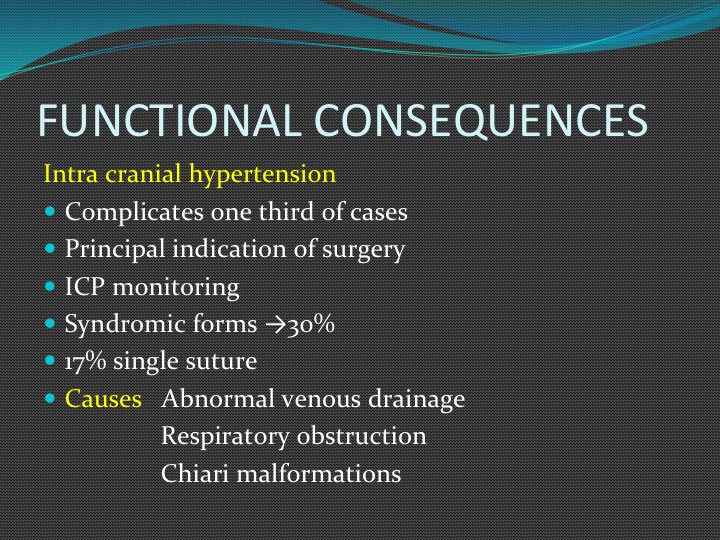 FUNCTIONAL CONSEQUENCES

Intra cranial hypertension

- Complicates one third of cases
- Principal indication of surgery
- ICP monitoring
- Syndromic forms →30%
- 17% single suture
- Causes Abnormal venous drainage
Respiratory obstruction
Chiari malformations